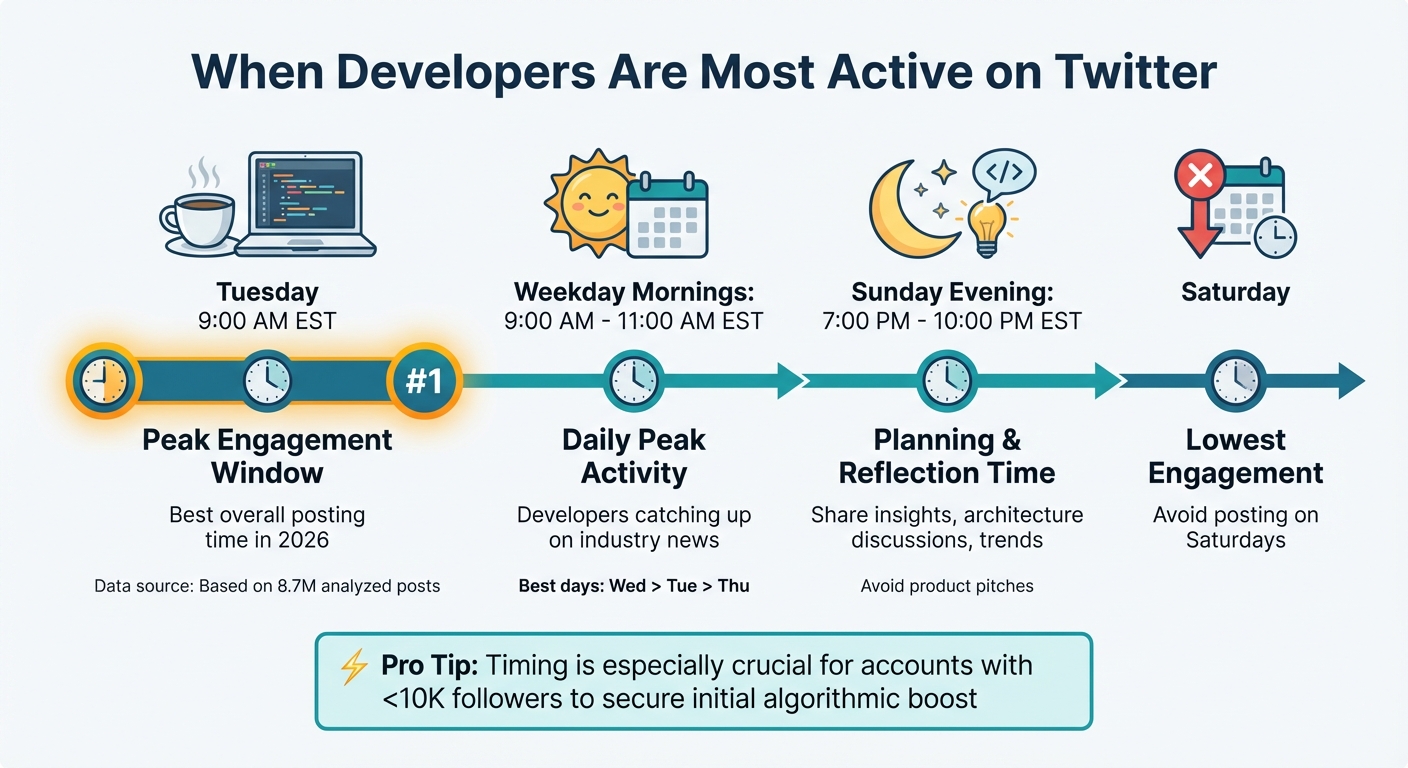 When Developers Are Most Active on Twitter

</>

Tuesday
9:00 AM EST

#1

Peak Engagement Window

Best overall posting time in 2026

Data source: Based on 8.7M analyzed posts

Weekday Mornings:
9:00 AM - 11:00 AM EST

Daily Peak Activity

Developers catching up on industry news

Best days: Wed > Tue > Thu

Sunday Evening:
7:00 PM - 10:00 PM EST

Planning & Reflection Time

Share insights, architecture discussions, trends

Avoid product pitches

Saturday

Lowest Engagement

Avoid posting on Saturdays

Pro Tip: Timing is especially crucial for accounts with <10K followers to secure initial algorithmic boost